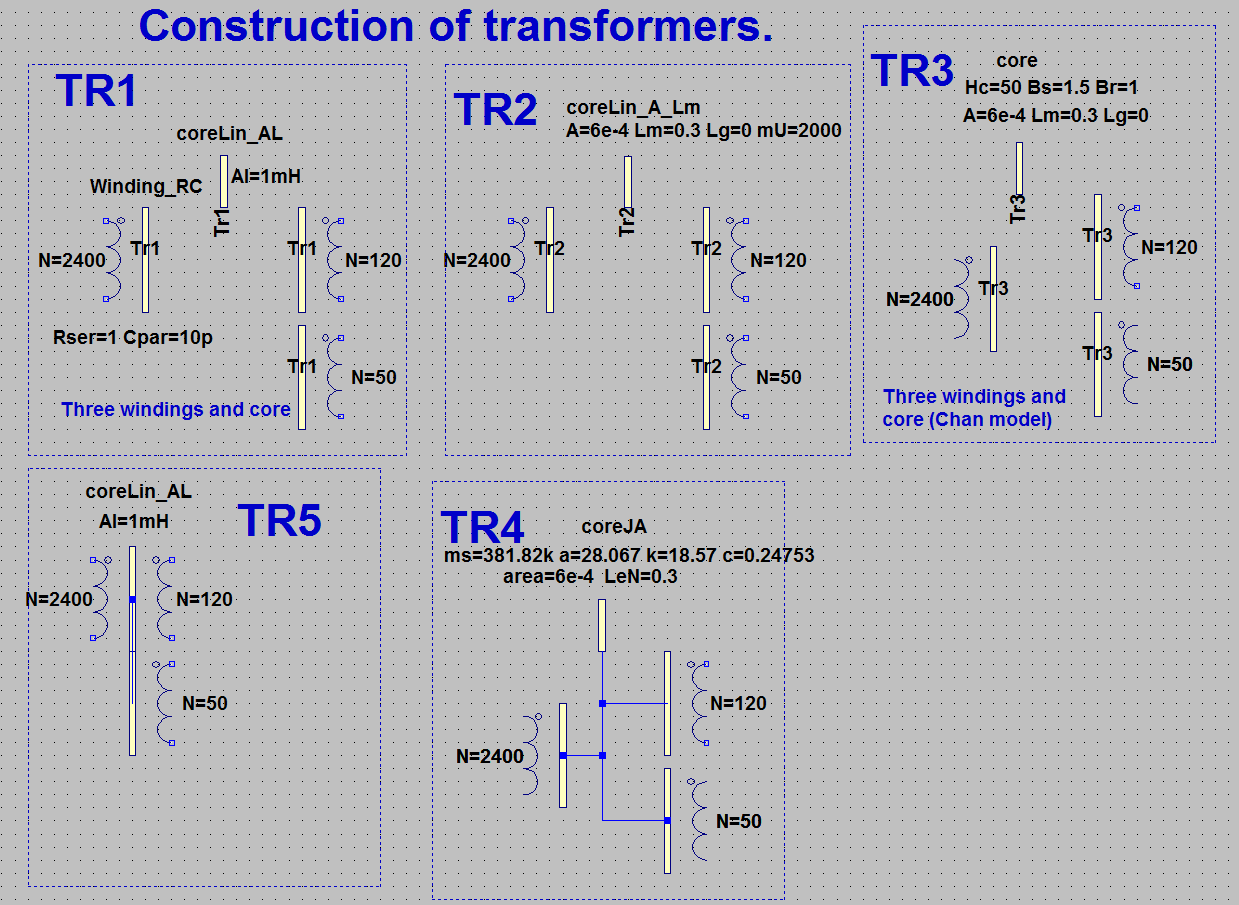 Construction of transformers.

TR1

coreLin_AL

Al=1mH

Winding_RC

Tr1

N=2400

Tr1

Tr1

N=120

Rser=1 Cpar=10p

Tr1

N=50

Three windings and core

TR2

coreLin_A_Lm

A=6e-4 Lm=0.3 Lg=0 mU=2000

Tr2

N=2400

Tr2

Tr2

N=120

Tr2

N=50

TR3

core

Hc=50 Bs=1.5 Br=1

A=6e-4 Lm=0.3 Lg=0

Tr3

Tr3

N=120

N=2400

Tr3

Tr3

N=50

Three windings and core (Chan model)

coreLin_AL

Al=1mH

TR5

N=2400

N=120

N=50

TR4

coreJA

ms=381.82k a=28.067 k=18.57 c=0.24753

area=6e-4 LeN=0.3

N=120

N=2400

N=50